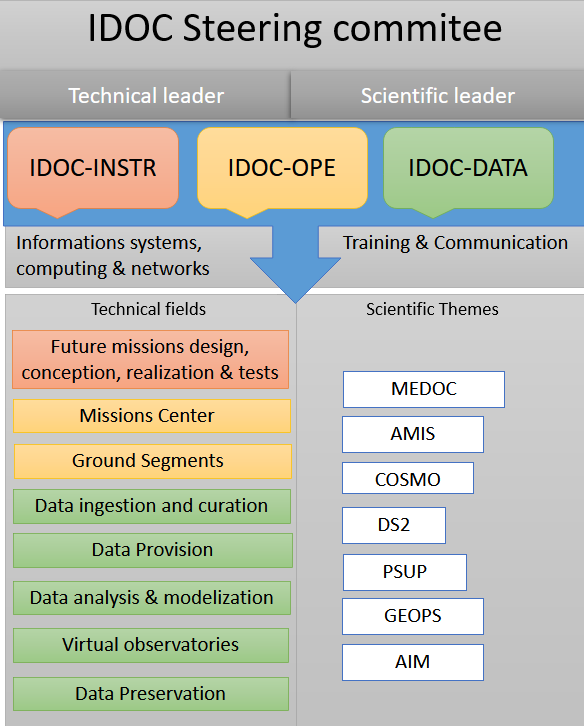 IDOC Steering commitee

Technical leader

Scientific leader

IDOC-INSTR

IDOC-OPE

IDOC-DATA

Informations systems, computing & networks

Training & Communication

Technical fields

Future missions design, conception, realization & tests

Missions Center

Ground Segments

Data ingestion and curation

Data Provision

Data analysis & modelization

Virtual observatories

Data Preservation

Scientific Themes

MEDOC

AMIS

COSMO

DS2

PSUP

GEOPS

AIM